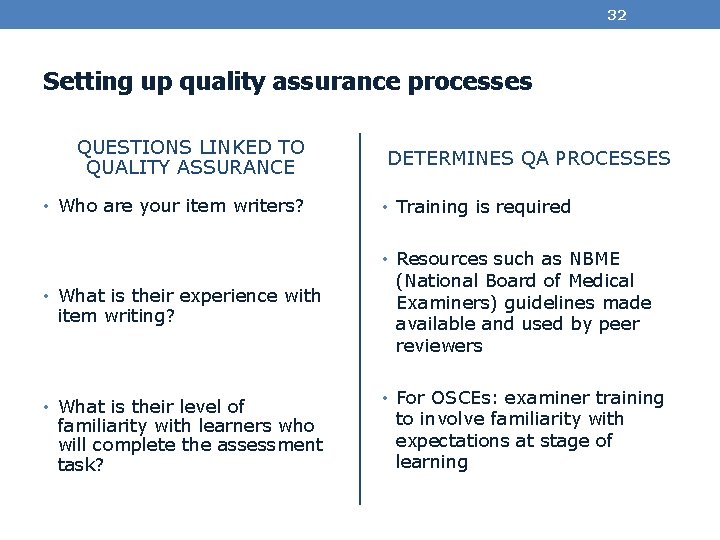 32

Setting up quality assurance processes

QUESTIONS LINKED TO QUALITY ASSURANCE

• Who are your item writers?

• What is their experience with item writing?

• What is their level of familiarity with learners who will complete the assessment task?

DETERMINES QA PROCESSES

• Training is required

• Resources such as NBME (National Board of Medical Examiners) guidelines made available and used by peer reviewers

• For OSCEs: examiner training to involve familiarity with expectations at stage of learning